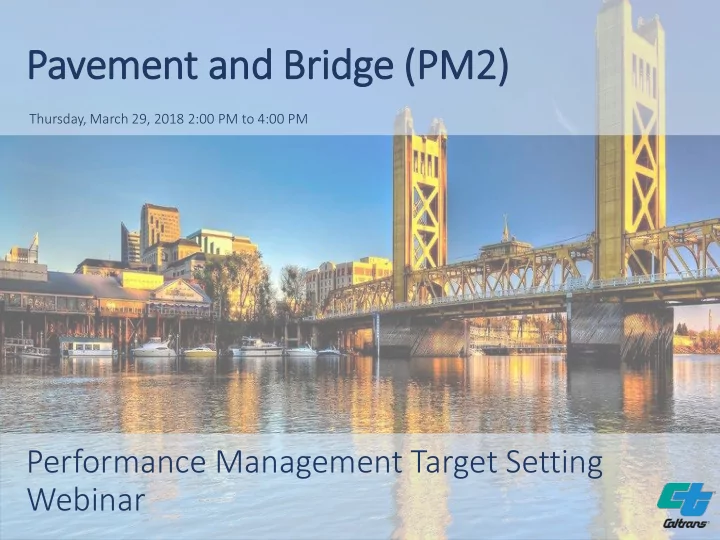 Pavement and Bridge (PM2)

Thursday, March 29, 2018 2:00 PM to 4:00 PM

Performance Management Target Setting Webinar

Caltrans